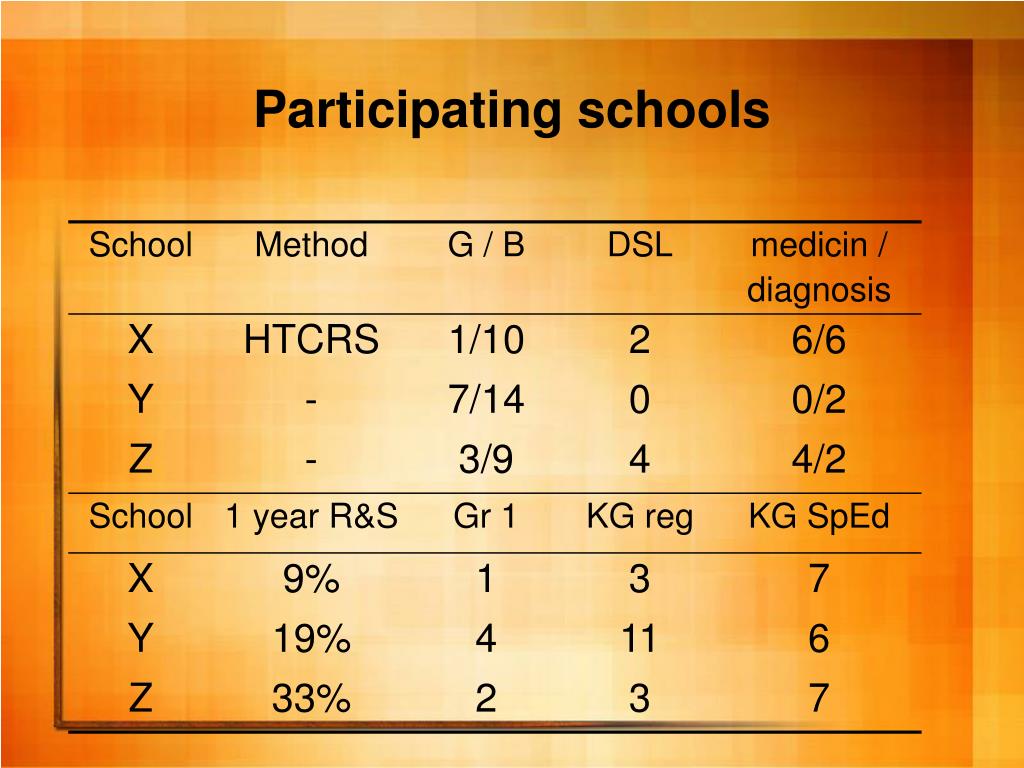 Participating schools

| School | Method | G / B | DSL | medicin / diagnosis |
|---|---|---|---|---|
| X | HTCRS | 1/10 | 2 | 6/6 |
| Y | - | 7/14 | 0 | 0/2 |
| Z | - | 3/9 | 4 | 4/2 |
| School | 1 year R&S | Gr 1 | KG reg | KG SpEd |
| X | 9% | 1 | 3 | 7 |
| Y | 19% | 4 | 11 | 6 |
| Z | 33% | 2 | 3 | 7 |